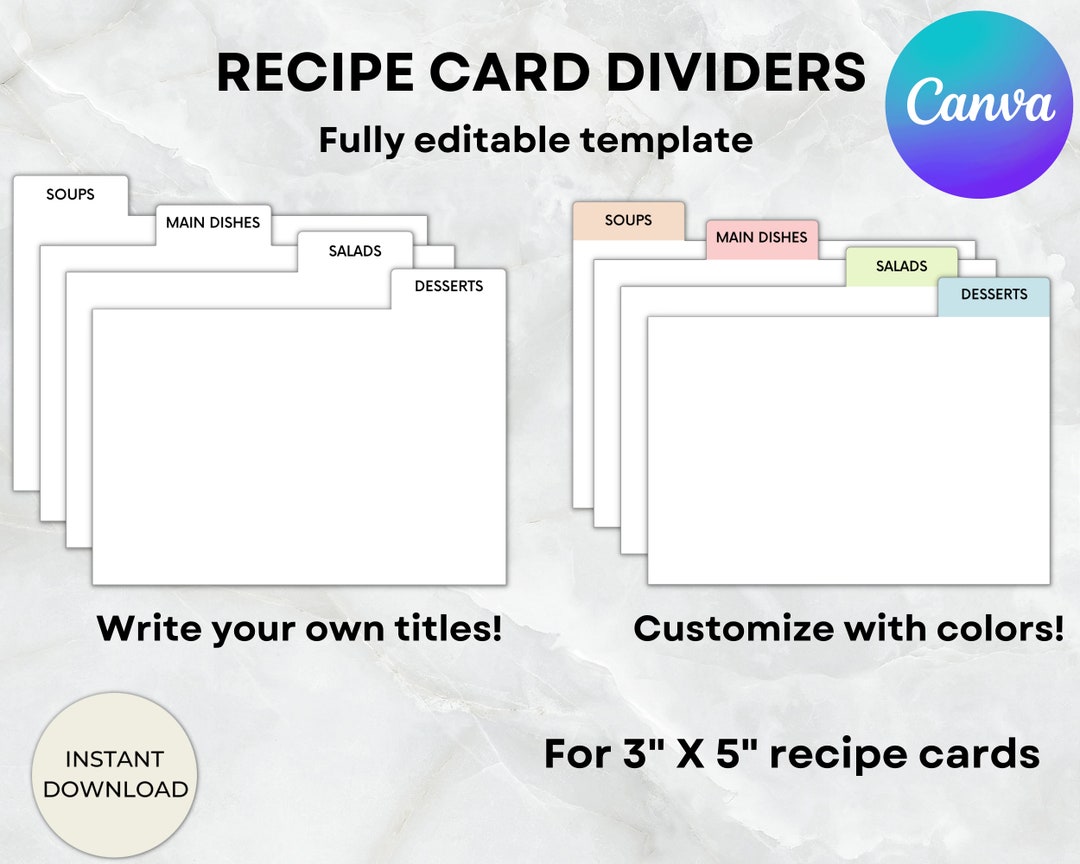 RECIPE CARD DIVIDERS

Canva

Fully editable template

SOUPS

MAIN DISHES

SALADS

DESSERTS

SOUPS

MAIN DISHES

SALADS

DESSERTS

Write your own titles!

Customize with colors!

INSTANT DOWNLOAD

For 3" X 5" recipe cards